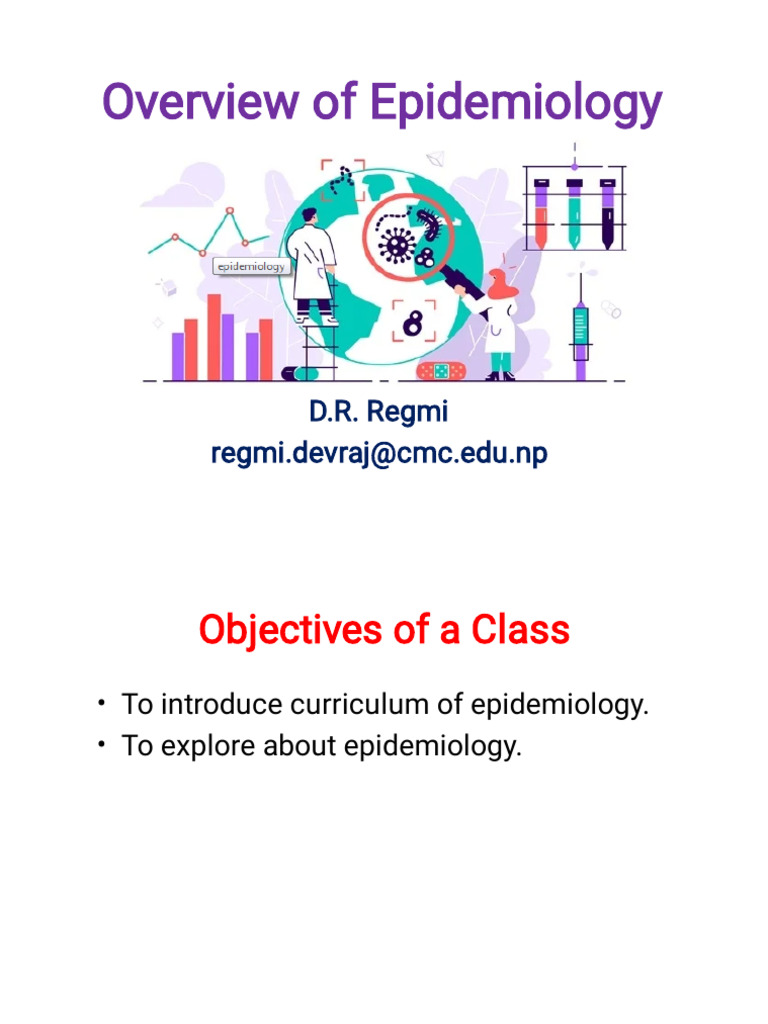 Overview of Epidemiology

epidemiology

D.R. Regmi
regmi.devraj@cmc.edu.np

Objectives of a Class

• To introduce curriculum of epidemiology.
• To explore about epidemiology.